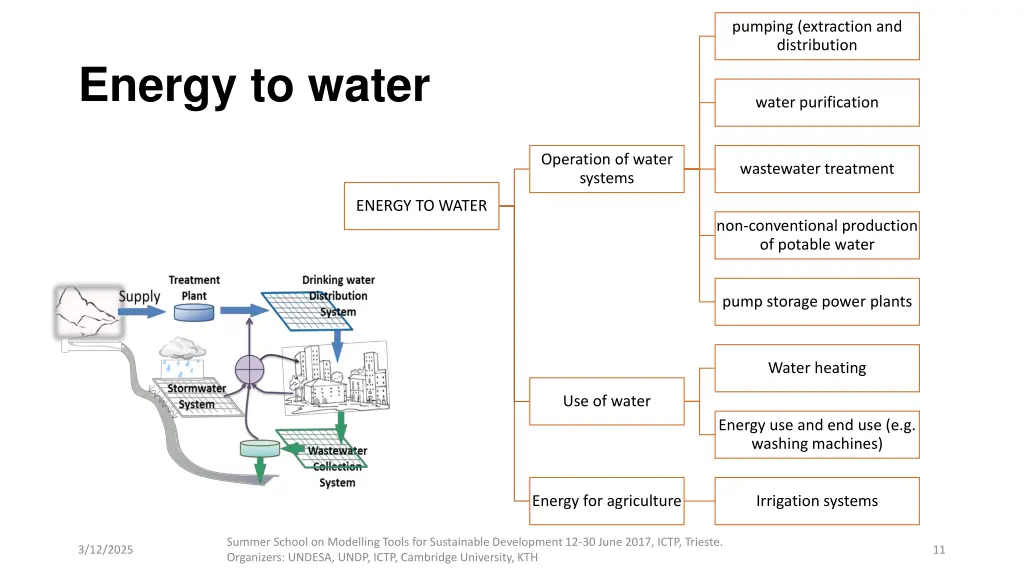 Energy to water

ENERGY TO WATER

Operation of water systems

pumping (extraction and distribution

water purification

wastewater treatment

non-conventional production of potable water

pump storage power plants

Use of water

Water heating

Energy use and end use (e.g. washing machines)

Energy for agriculture

Irrigation systems

Supply

Treatment Plant

Drinking water Distribution System

Stormwater System

Wastewater Collection System

3/12/2025

Summer School on Modelling Tools for Sustainable Development 12-30 June 2017, ICTP, Trieste.
Organizers: UNDESA, UNDP, ICTP, Cambridge University, KTH

11